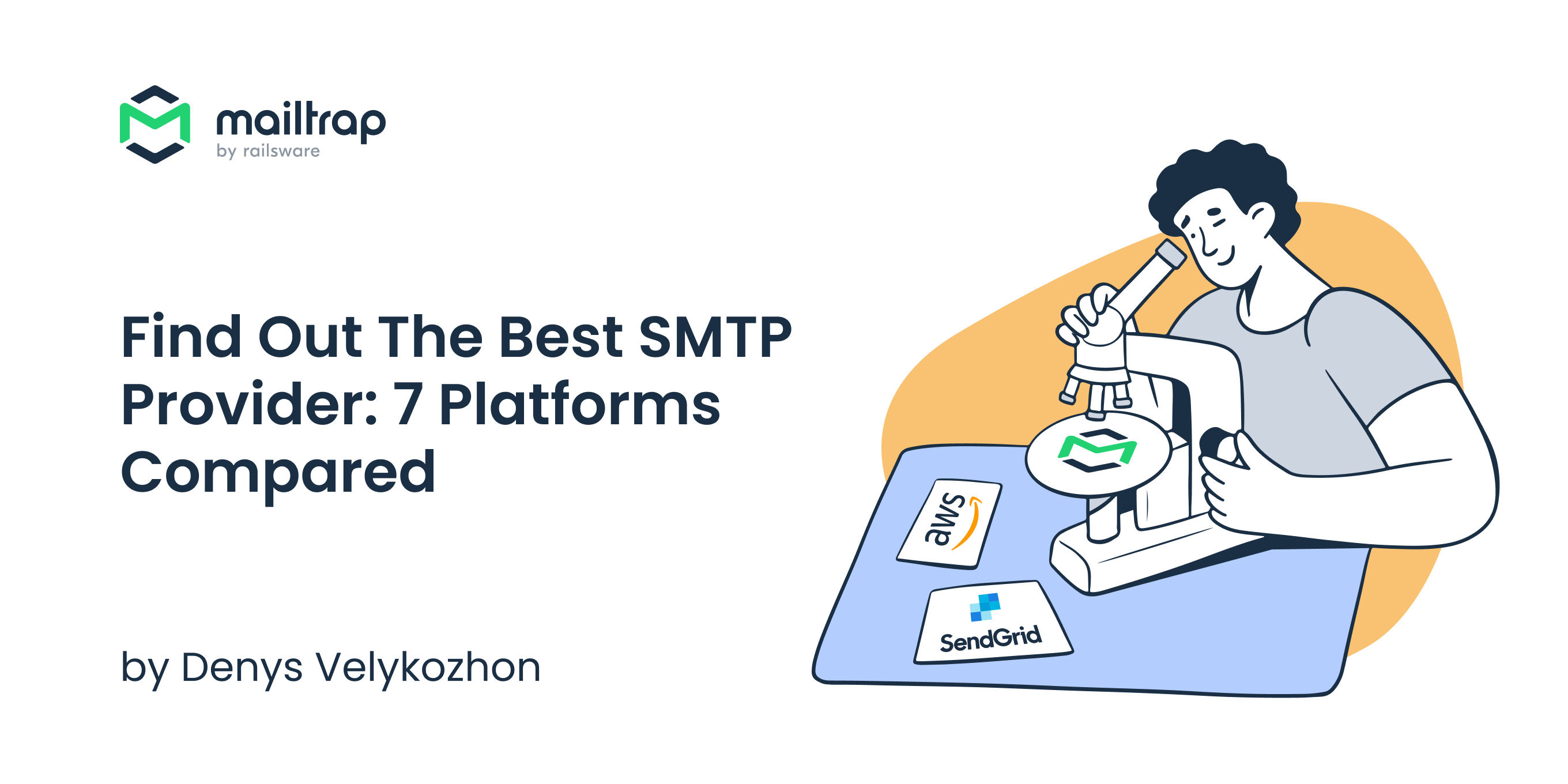 mailtrap
by railsware

Find Out The Best SMTP Provider: 7 Platforms Compared

by Denys Velykozhon

aws

SendGrid